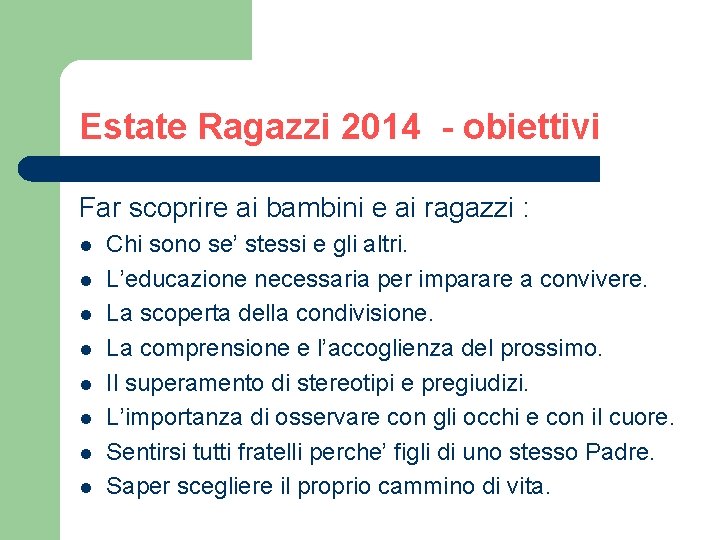 Estate Ragazzi 2014 - obiettivi

Far scoprire ai bambini e ai ragazzi :

- Chi sono se’ stessi e gli altri.
- L’educazione necessaria per imparare a convivere.
- La scoperta della condivisione.
- La comprensione e l’accoglienza del prossimo.
- Il superamento di stereotipi e pregiudizi.
- L’importanza di osservare con gli occhi e con il cuore.
- Sentirsi tutti fratelli perche’ figli di uno stesso Padre.
- Saper scegliere il proprio cammino di vita.